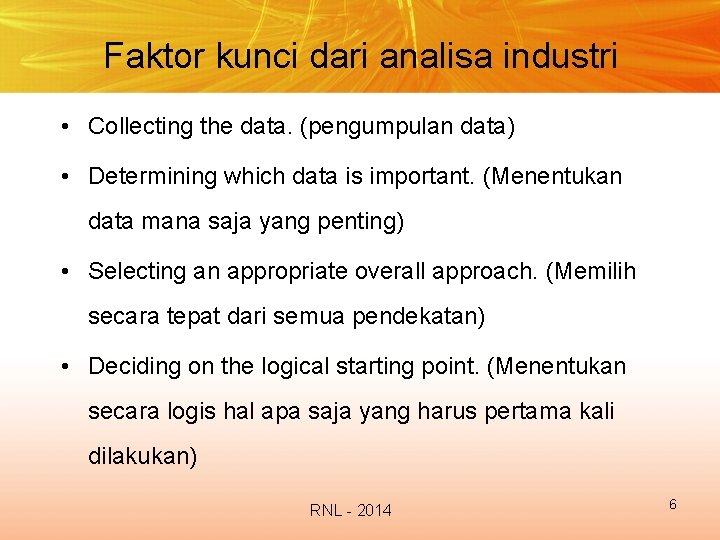 Faktor kunci dari analisa industri

• Collecting the data. (pengumpulan data)

• Determining which data is important. (Menentukan data mana saja yang penting)

• Selecting an appropriate overall approach. (Memilih secara tepat dari semua pendekatan)

• Deciding on the logical starting point. (Menentukan secara logis hal apa saja yang harus pertama kali dilakukan)

RNL - 2014

6